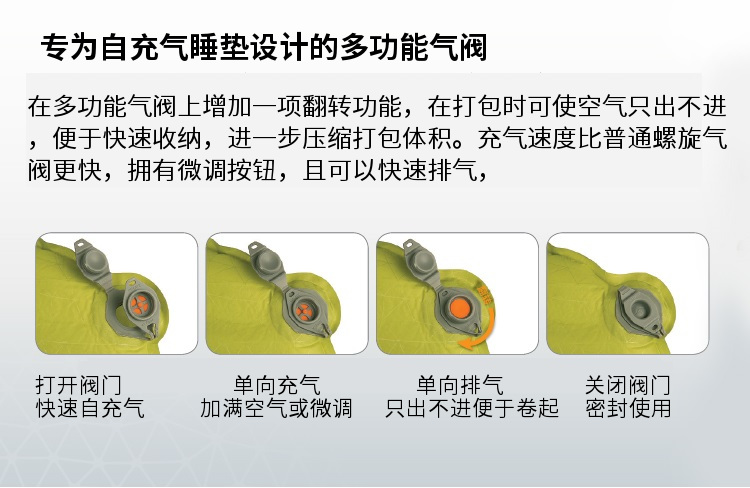 专为自充气睡垫设计的多功能气阀

在多功能气阀上增加一项翻转功能，在打包时可使空气只出不进，便于快速收纳，进一步压缩打包体积。充气速度比普通螺旋气阀更快，拥有微调按钮，且可以快速排气，

打开阀门
快速自充气

单向充气
加满空气或微调

单向排气
只出不进便于卷起

关闭阀门
密封使用